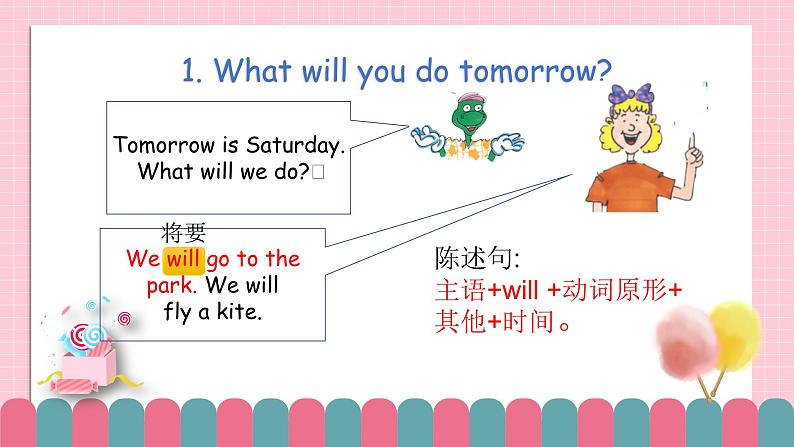 1. What will you do tomorrow?

Tomorrow is Saturday. What will we do?

将要
We will go to the park. We will fly a kite.

陈述句:
主语+will +动词原形+其他+时间。